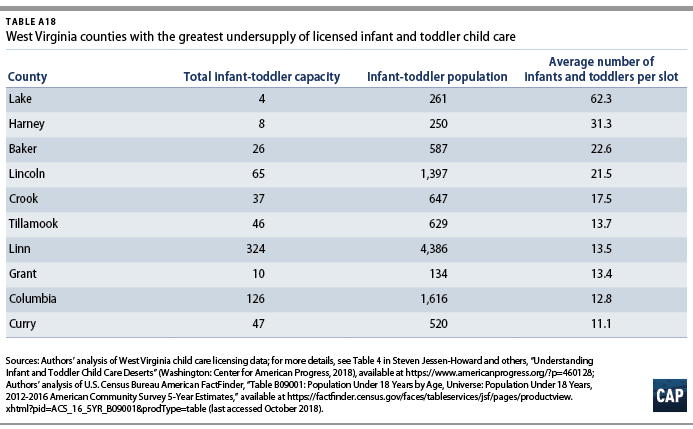 TABLE A18
West Virginia counties with the greatest undersupply of licensed infant and toddler child care

| County | Total infant-toddler capacity | Infant-toddler population | Average number of infants and toddlers per slot |
|---|---|---|---|
| Lake | 4 | 261 | 62.3 |
| Harney | 8 | 250 | 31.3 |
| Baker | 26 | 587 | 22.6 |
| Lincoln | 65 | 1,397 | 21.5 |
| Crook | 37 | 647 | 17.5 |
| Tillamook | 46 | 629 | 13.7 |
| Linn | 324 | 4,386 | 13.5 |
| Grant | 10 | 134 | 13.4 |
| Columbia | 126 | 1,616 | 12.8 |
| Curry | 47 | 520 | 11.1 |

Sources: Authors' analysis of West Virginia child care licensing data; for more details, see Table 4 in Steven Jessen-Howard and others, "Understanding Infant and Toddler Child Care Deserts" (Washington: Center for American Progress, 2018), available at https://www.americanprogress.org/?p=460128; Authors' analysis of U.S. Census Bureau American FactFinder, "Table B09001: Population Under 18 Years by Age, Universe: Population Under 18 Years, 2012-2016 American Community Survey 5-Year Estimates," available at https://factfinder.census.gov/faces/tableservices/jsf/pages/productview.xhtml?pid=ACS_16_5YR_B09001&prodType=table (last accessed October 2018).

CAP